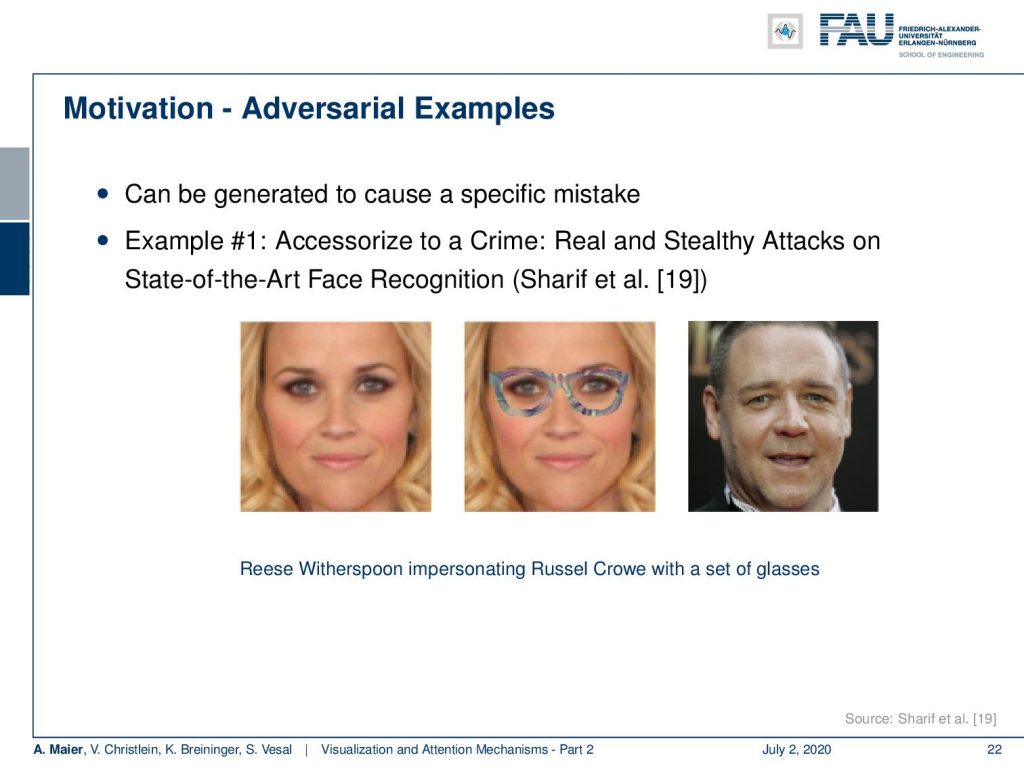 FAU FRIEDRICH-ALEXANDER-UNIVERSITÄT ERLANGEN-NÜRNBERG SCHOOL OF ENGINEERING

Motivation - Adversarial Examples

• Can be generated to cause a specific mistake

• Example #1: Accessorize to a Crime: Real and Stealthy Attacks on State-of-the-Art Face Recognition (Sharif et al. [19])

Reese Witherspoon impersonating Russel Crowe with a set of glasses

Source: Sharif et al. [19]

A. Maier, V. Christlein, K. Breininger, S. Vesal | Visualization and Attention Mechanisms - Part 2 July 2, 2020 22